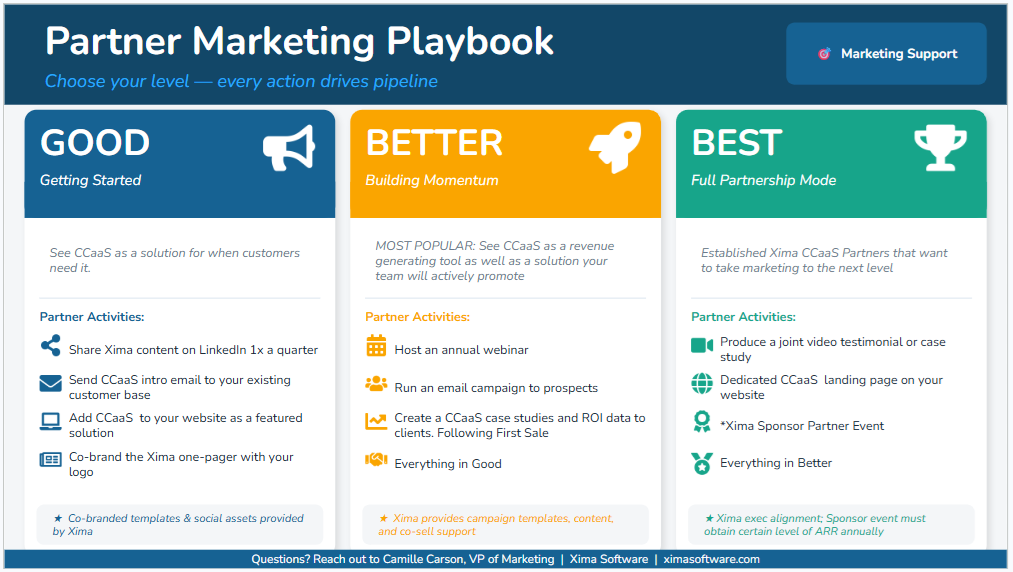 Partner Marketing Playbook
Choose your level — every action drives pipeline

Marketing Support

GOOD
Getting Started

See CCaaS as a solution for when customers need it.

Partner Activities:
Share Xima content on LinkedIn 1x a quarter
Send CCaaS intro email to your existing customer base
Add CCaaS to your website as a featured solution
Co-brand the Xima one-pager with your logo

★ Co-branded templates & social assets provided by Xima

BETTER
Building Momentum

MOST POPULAR: See CCaaS as a revenue generating tool as well as a solution your team will actively promote

Partner Activities:
Host an annual webinar
Run an email campaign to prospects
Create a CCaaS case studies and ROI data to clients. Following First Sale
Everything in Good

★ Xima provides campaign templates, content, and co-sell support

BEST
Full Partnership Mode

Established Xima CCaaS Partners that want to take marketing to the next level

Partner Activities:
Produce a joint video testimonial or case study
Dedicated CCaaS landing page on your website
*Xima Sponsor Partner Event
Everything in Better

★ Xima exec alignment; Sponsor event must obtain certain level of ARR annually

Questions? Reach out to Camille Carson, VP of Marketing | Xima Software | ximasoftware.com